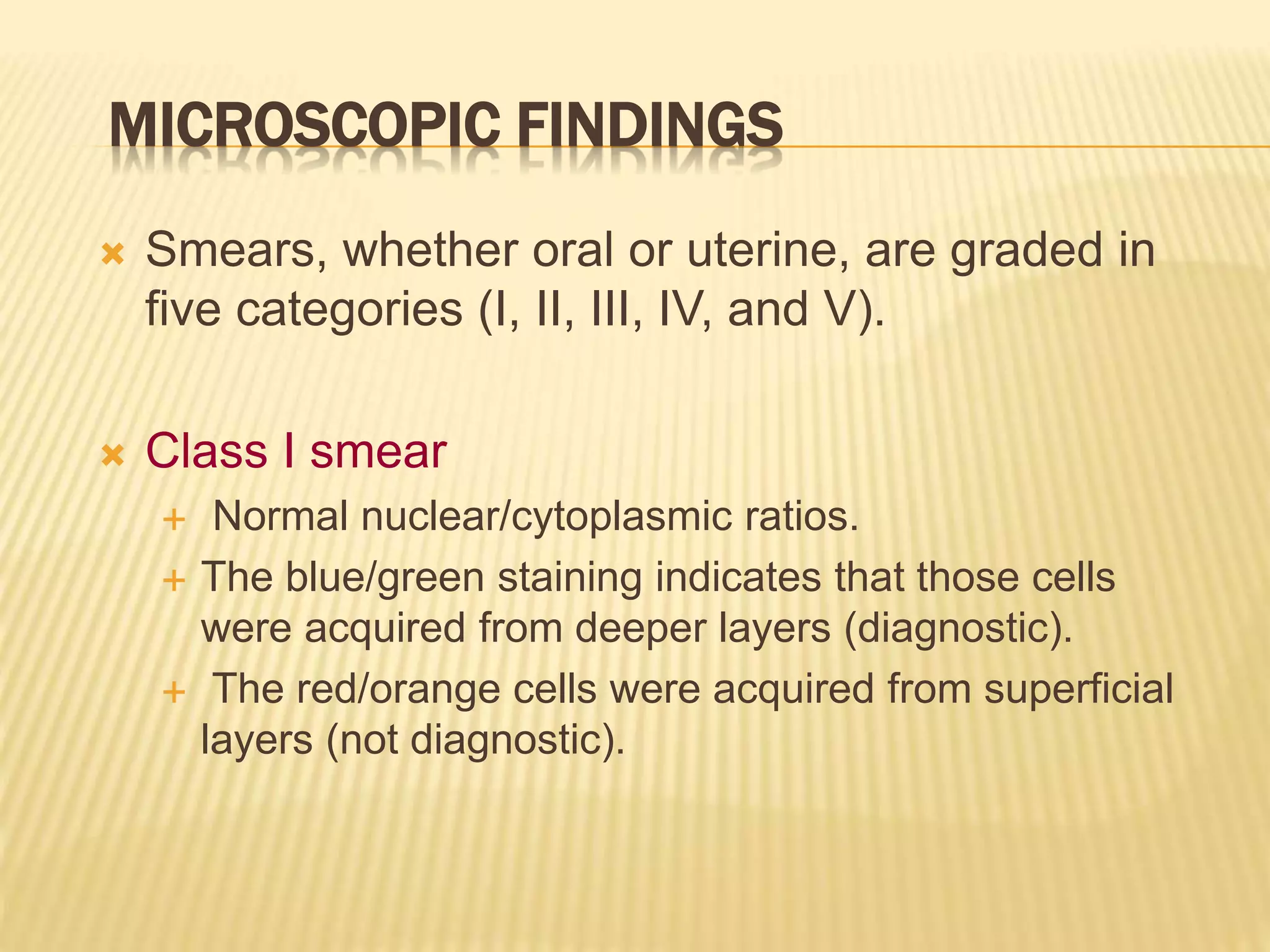 MICROSCOPIC FINDINGS

Smears, whether oral or uterine, are graded in five categories (I, II, III, IV, and V).

Class I smear

Normal nuclear/cytoplasmic ratios.

The blue/green staining indicates that those cells were acquired from deeper layers (diagnostic).

The red/orange cells were acquired from superficial layers (not diagnostic).